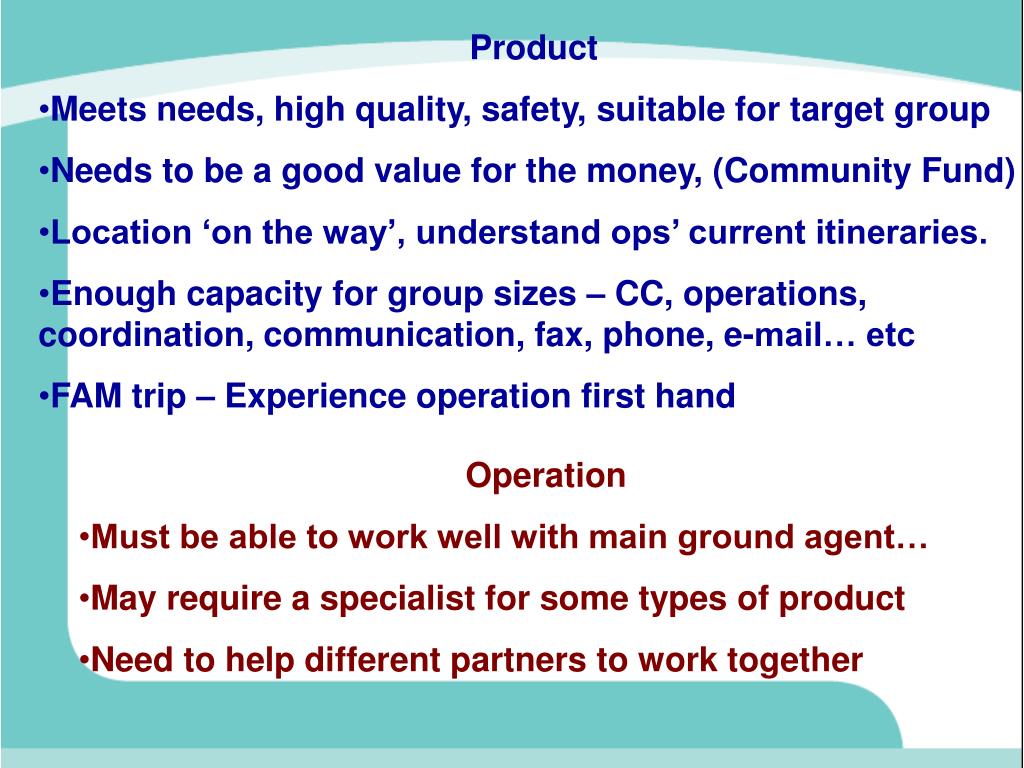 Product

•Meets needs, high quality, safety, suitable for target group

•Needs to be a good value for the money, (Community Fund)

•Location ‘on the way’, understand ops’ current itineraries.

•Enough capacity for group sizes – CC, operations, coordination, communication, fax, phone, e-mail… etc

•FAM trip – Experience operation first hand

Operation

•Must be able to work well with main ground agent…

•May require a specialist for some types of product

•Need to help different partners to work together